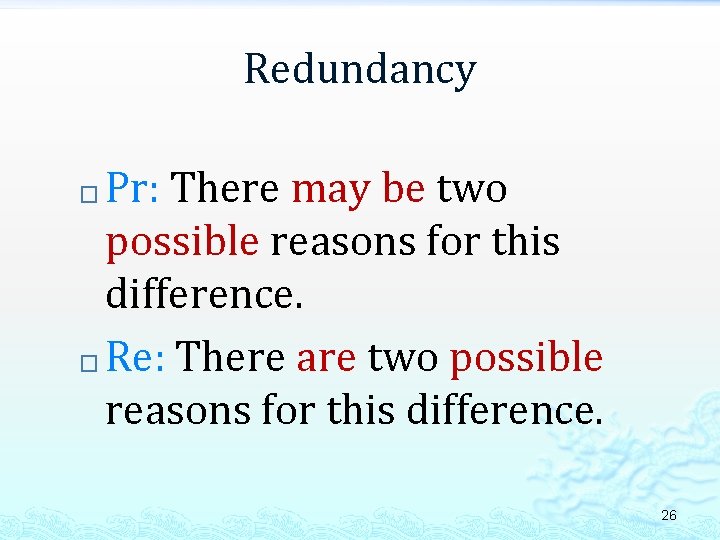 Redundancy

□ Pr: There may be two possible reasons for this difference.

□ Re: There are two possible reasons for this difference.

26